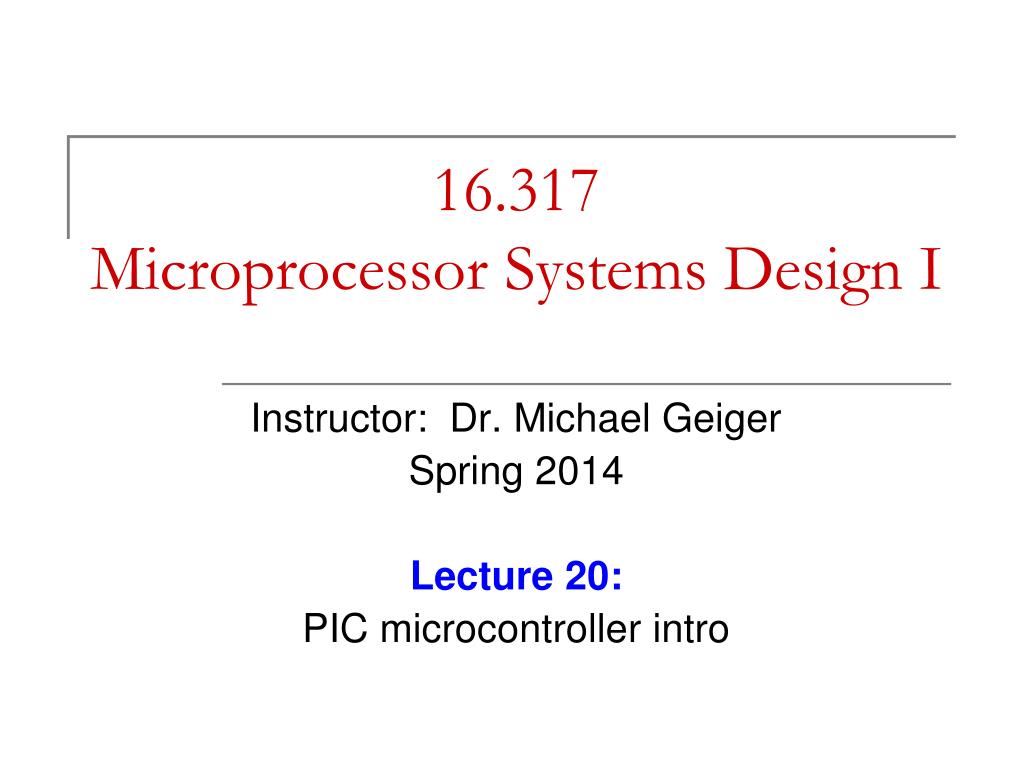 16.317
Microprocessor Systems Design I

Instructor: Dr. Michael Geiger
Spring 2014

Lecture 20:
PIC microcontroller intro